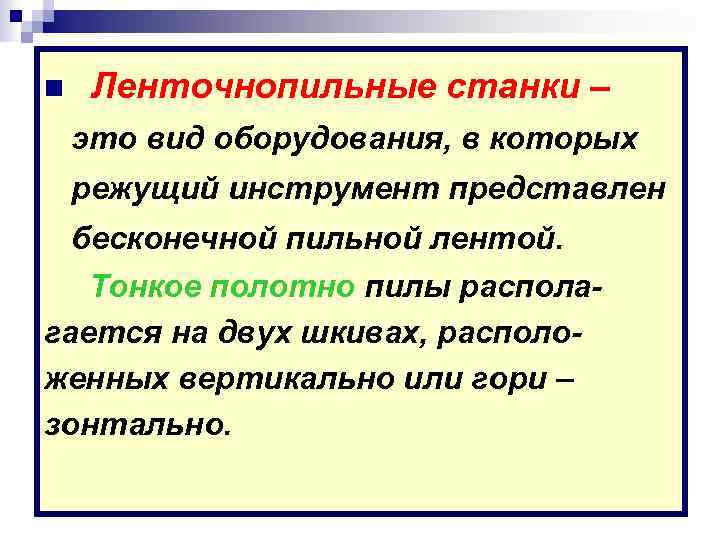 Ленточнопильные станки – это вид оборудования, в которых режущий инструмент представлен бесконечной пильной лентой.

Тонкое полотно пилы располагается на двух шкивах, расположенных вертикально или гори – зонтально.